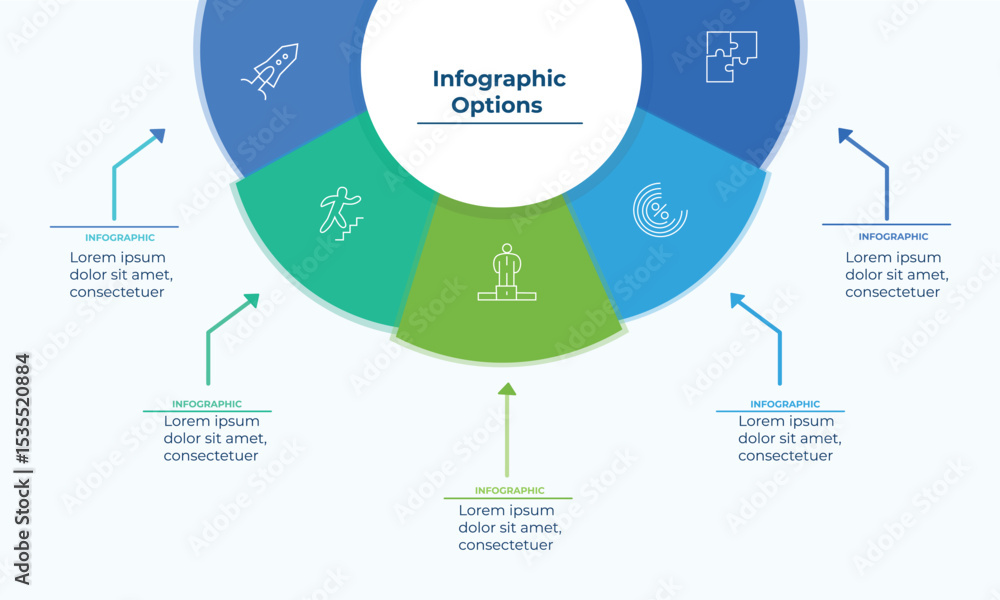 Infographic Options

INFOGRAPHIC
Lorem ipsum dolor sit amet, consectetuer

INFOGRAPHIC
Lorem ipsum dolor sit amet, consectetuer

INFOGRAPHIC
Lorem ipsum dolor sit amet, consectetuer

INFOGRAPHIC
Lorem ipsum dolor sit amet, consectetuer

INFOGRAPHIC
Lorem ipsum dolor sit amet, consectetuer

Adobe Stock | #1535520884